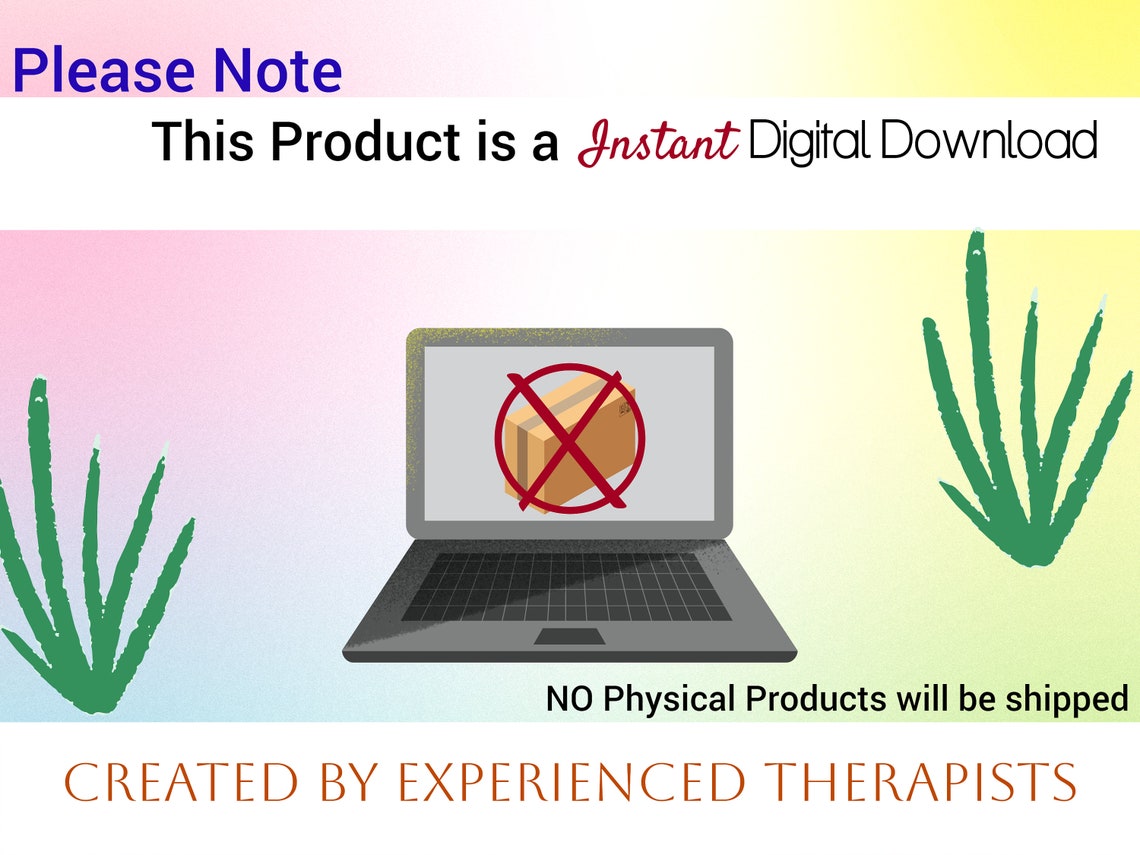 Please Note

This Product is a Instant Digital Download

NO Physical Products will be shipped

CREATED BY EXPERIENCED THERAPISTS